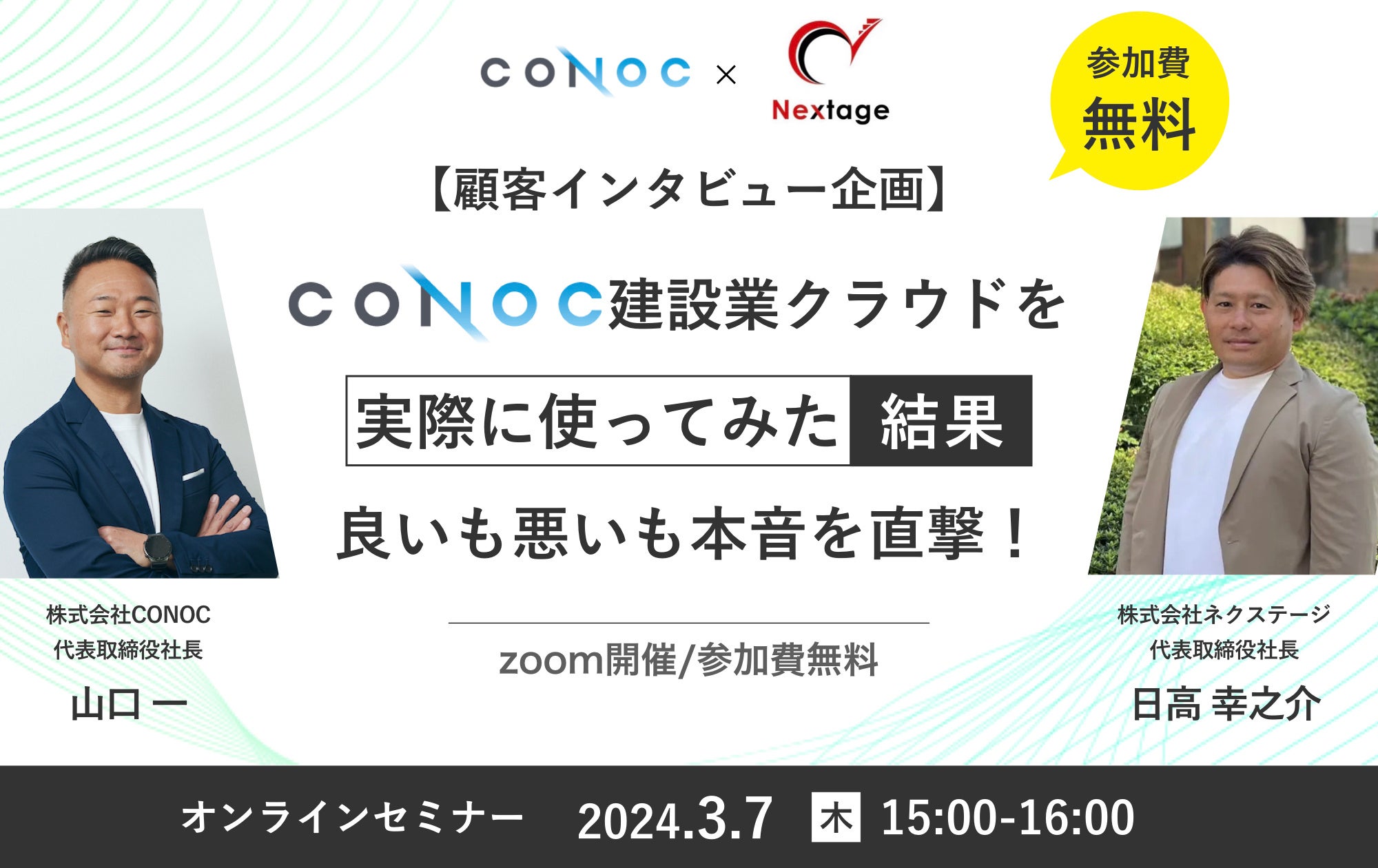 CONOC × Nextage

参加費
無料

【顧客インタビュー企画】

CONOC建設業クラウドを

実際に使ってみた 結果

良いも悪いも本音を直撃！

zoom開催/参加費無料

株式会社CONOC
代表取締役社長
山口 一

株式会社ネクステージ
代表取締役社長
日高 幸之介

オンラインセミナー 2024.3.7 木 15:00-16:00